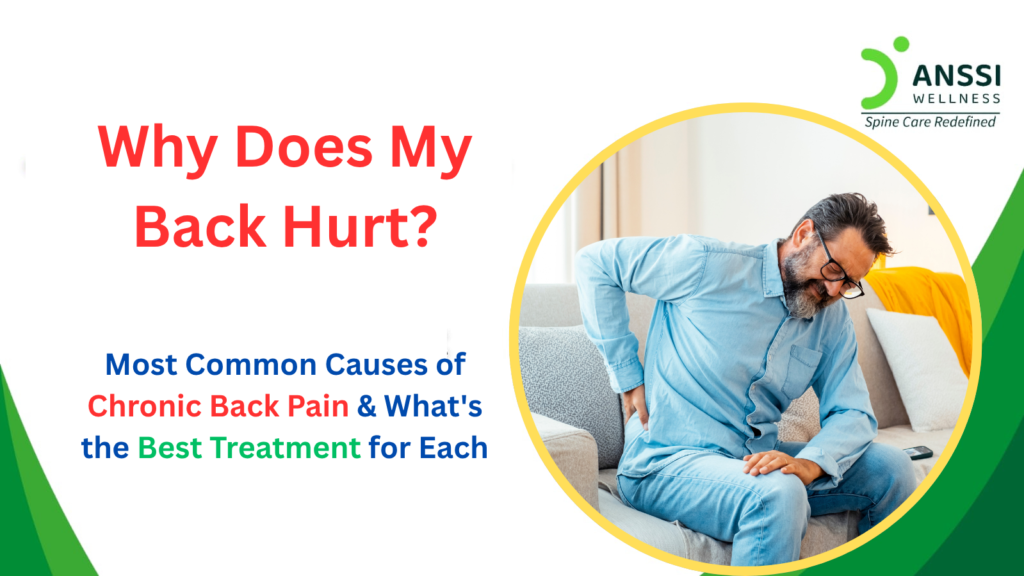 ANSSI
WELLNESS
Spine Care Redefined

Why Does My Back Hurt?

Most Common Causes of Chronic Back Pain & What's the Best Treatment for Each